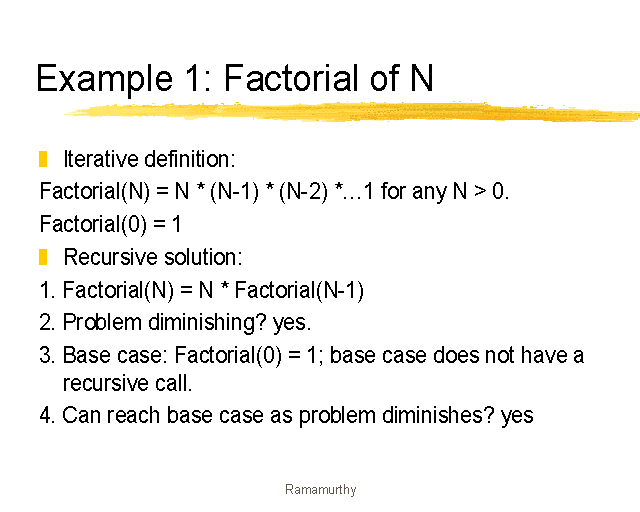 Example 1: Factorial of N

Iterative definition:

Factorial(N) = N * (N-1) * (N-2) *…1 for any N > 0.

Factorial(0) = 1

Recursive solution:

1. Factorial(N) = N * Factorial(N-1)

2. Problem diminishing? yes.

3. Base case: Factorial(0) = 1; base case does not have a recursive call.

4. Can reach base case as problem diminishes? yes

Ramamurthy